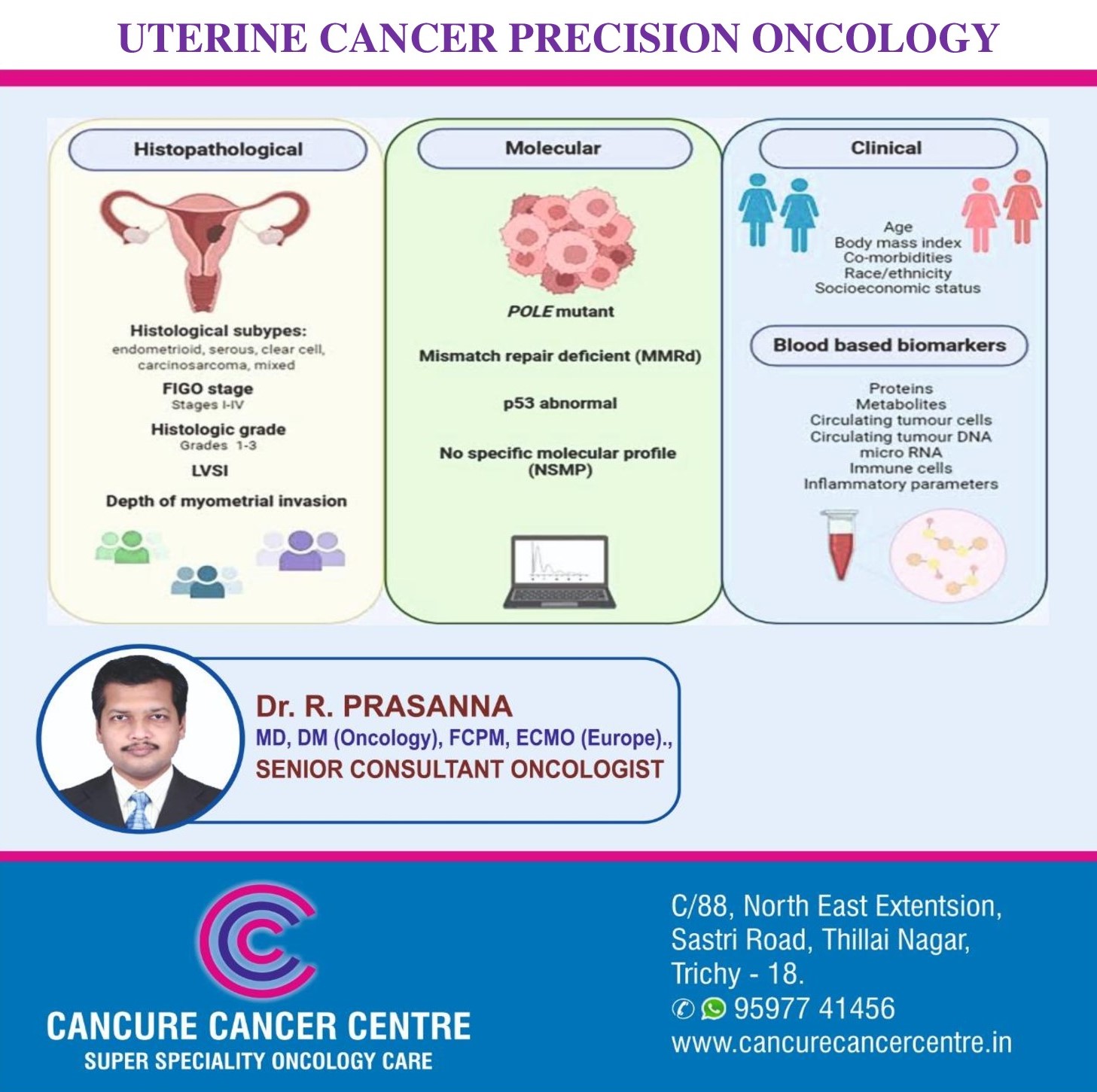 UTERINE CANCER PRECISION ONCOLOGY

Histopathological

Histological subypes:
endometrioid, serous, clear cell, carcinosarcoma, mixed

FIGO stage
Stages I-IV

Histologic grade
Grades 1-3

LVSI

Depth of myometrial invasion

Molecular

POLE mutant

Mismatch repair deficient (MMRd)

p53 abnormal

No specific molecular profile (NSMP)

Clinical

Age
Body mass index
Co-morbidities
Race/ethnicity
Socioeconomic status

Blood based biomarkers

Proteins
Metabolites
Circulating tumour cells
Circulating tumour DNA
micro RNA
Immune cells
Inflammatory parameters

Dr. R. PRASANNA
MD, DM (Oncology), FCPM, ECMO (Europe).,
SENIOR CONSULTANT ONCOLOGIST

CANCURE CANCER CENTRE
SUPER SPECIALITY ONCOLOGY CARE

C/88, North East Extentsion,
Sastri Road, Thillai Nagar,
Trichy - 18.
95977 41456
www.cancurecancercentre.in